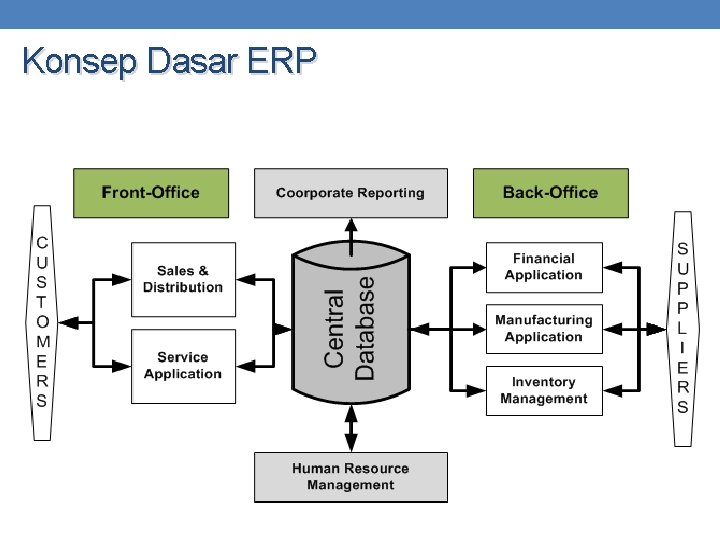 Konsep Dasar ERP

Front-Office

Coorporate Reporting

Back-Office

CUSTOMERS

Sales & Distribution

Service Application

Central Database

Financial Application

Manufacturing Application

Inventory Management

SUPPLIERS

Human Resource Management